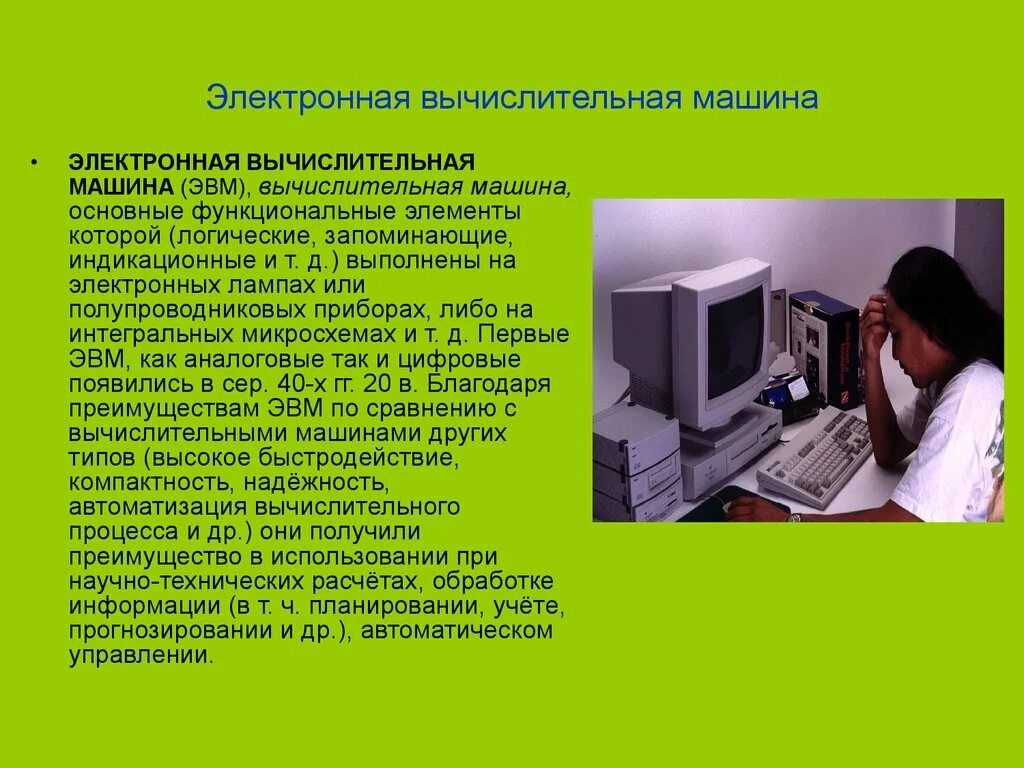 Электронная вычислительная машина

• ЭЛЕКТРОННАЯ ВЫЧИСЛИТЕЛЬНАЯ МАШИНА (ЭВМ), вычислительная машина, основные функциональные элементы которой (логические, запоминающие, индикационные и т. д.) выполнены на электронных лампах или полупроводниковых приборах, либо на интегральных микросхемах и т. д. Первые ЭВМ, как аналоговые так и цифровые появились в сер. 40-х гг. 20 в. Благодаря преимуществам ЭВМ по сравнению с вычислительными машинами других типов (высокое быстродействие, компактность, надёжность, автоматизация вычислительного процесса и др.) они получили преимущество в использовании при научно-технических расчётах, обработке информации (в т. ч. планировании, учёте, прогнозировании и др.), автоматическом управлении.